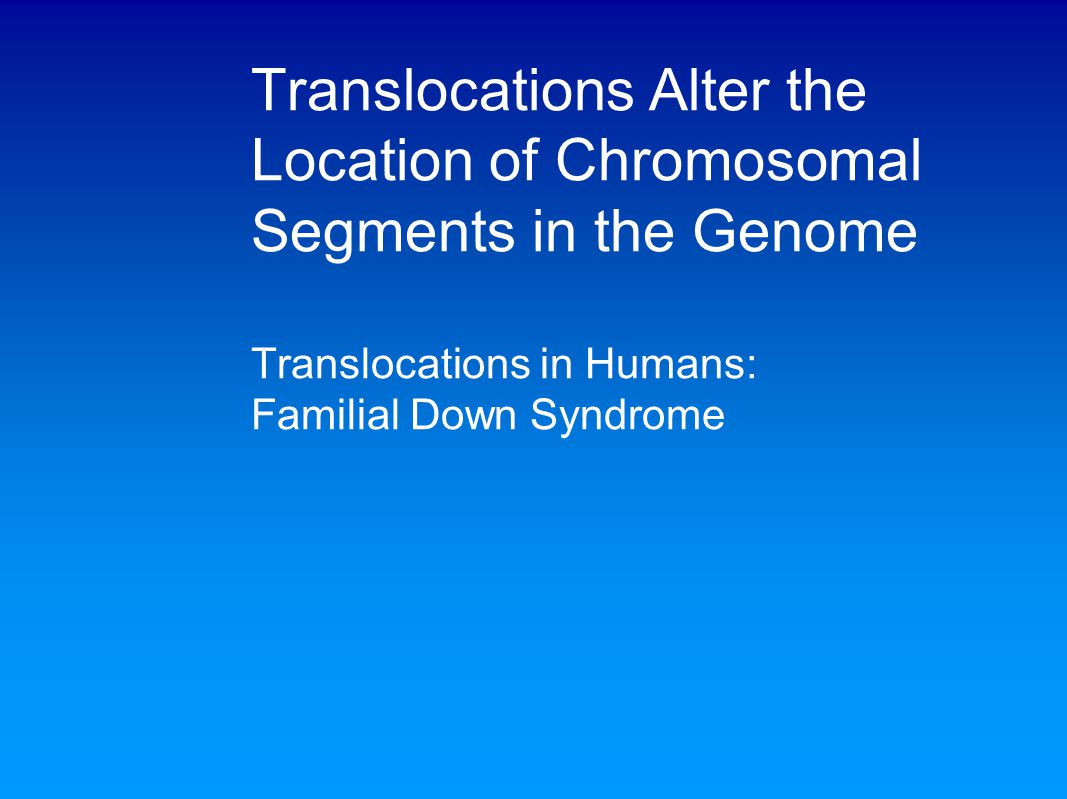 Translocations Alter the Location of Chromosomal Segments in the Genome

Translocations in Humans:
Familial Down Syndrome